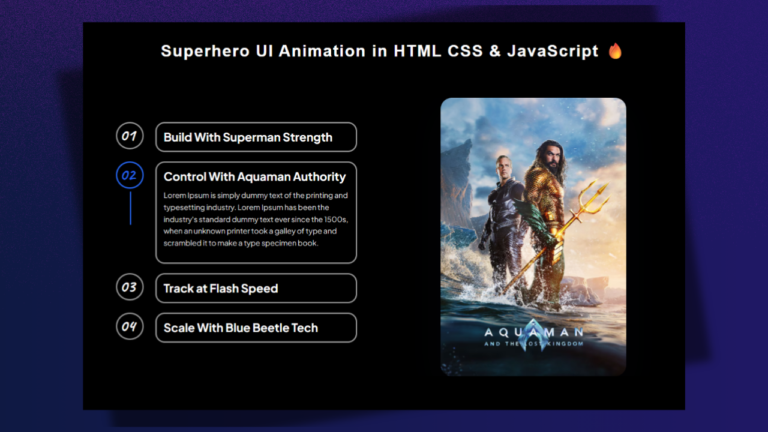 Superhero UI Animation in HTML CSS & JavaScript 🔥

01 Build With Superman Strength

02 Control With Aquaman Authority

Lorem Ipsum is simply dummy text of the printing and typesetting industry. Lorem Ipsum has been the industry's standard dummy text ever since the 1500s, when an unknown printer took a galley of type and scrambled it to make a type specimen book.

03 Track at Flash Speed

04 Scale With Blue Beetle Tech

AQUAMAN
AND THE LOST KINGDOM